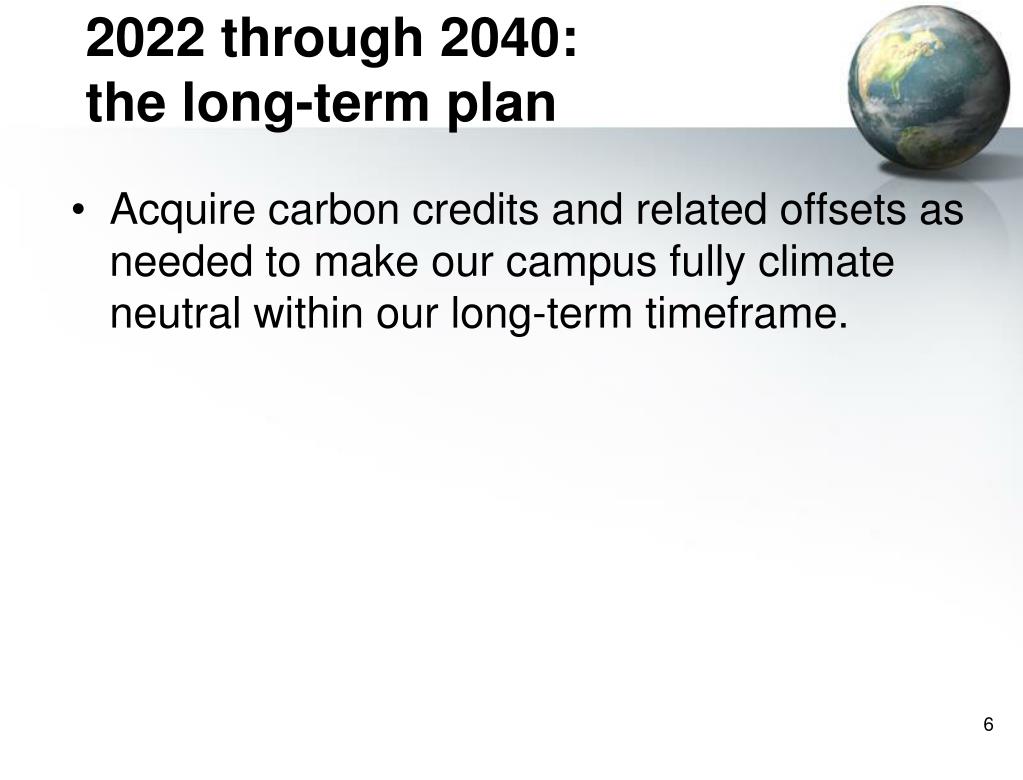 2022 through 2040:
the long-term plan

• Acquire carbon credits and related offsets as needed to make our campus fully climate neutral within our long-term timeframe.

6